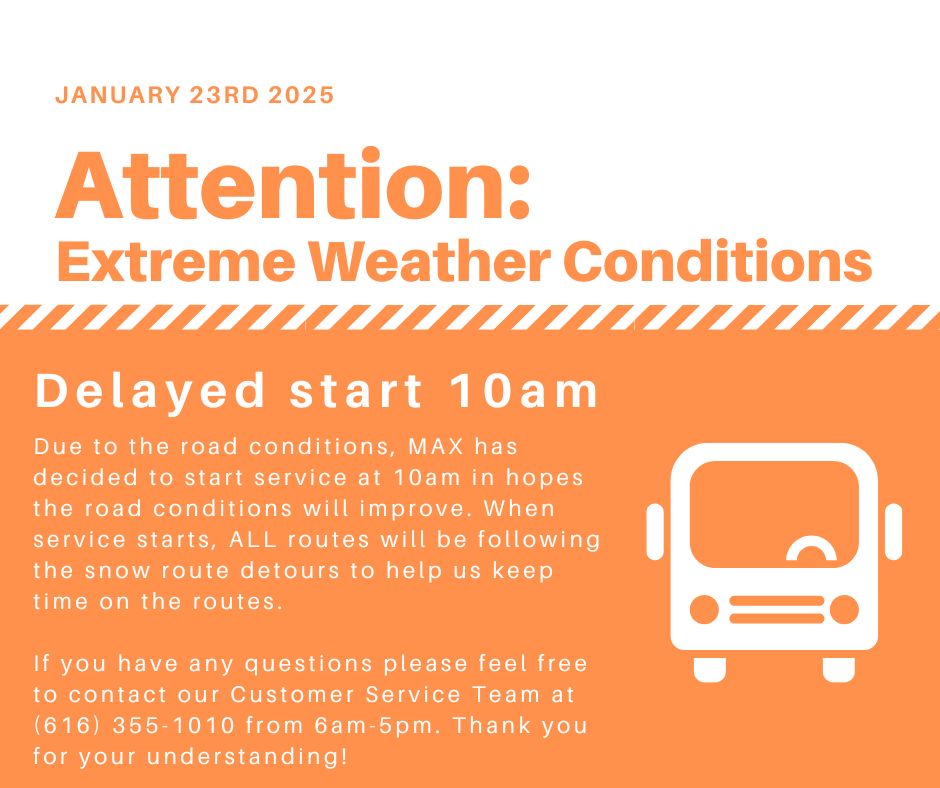 JANUARY 23RD 2025

Attention:
Extreme Weather Conditions

Delayed start 10am

Due to the road conditions, MAX has decided to start service at 10am in hopes the road conditions will improve. When service starts, ALL routes will be following the snow route detours to help us keep time on the routes.

If you have any questions please feel free to contact our Customer Service Team at (616) 355-1010 from 6am-5pm. Thank you for your understanding!